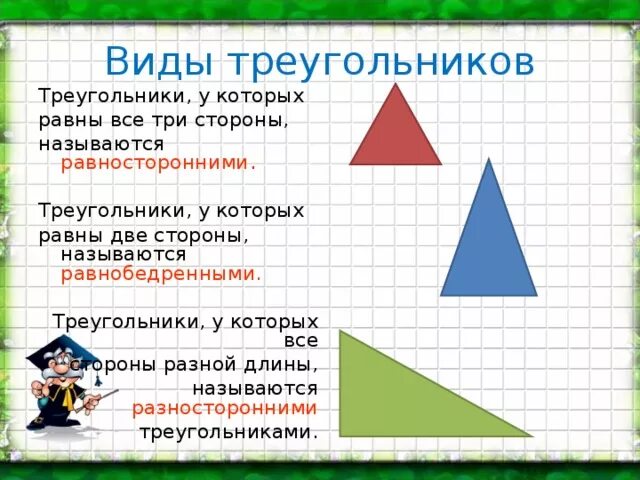 Виды треугольников

Треугольники, у которых равны все три стороны, называются равносторонними.

Треугольники, у которых равны две стороны, называются равнобедренными.

Треугольники, у которых все стороны разной длины, называются разносторонними треугольниками.